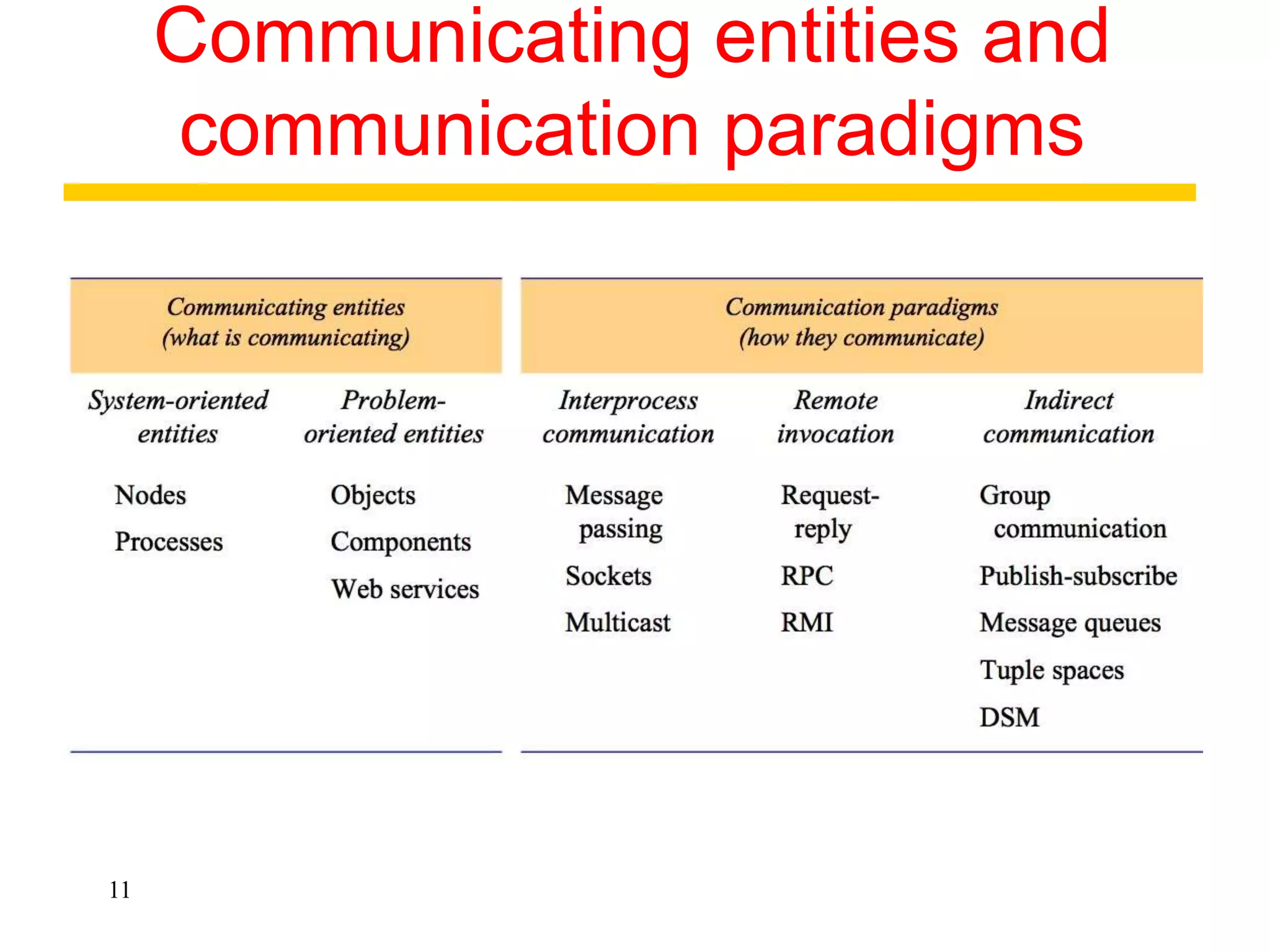 Communicating entities and communication paradigms

| Communicating entities (what is communicating) | | Communication paradigms (how they communicate) | | |
|---|---|---|---|---|
| System-oriented entities | Problem-oriented entities | Interprocess communication | Remote invocation | Indirect communication |
| Nodes | Objects | Message passing | Request-reply | Group communication |
| Processes | Components | Sockets | RPC | Publish-subscribe |
| | Web services | Multicast | RMI | Message queues |
| | | | | Tuple spaces |
| | | | | DSM |

11